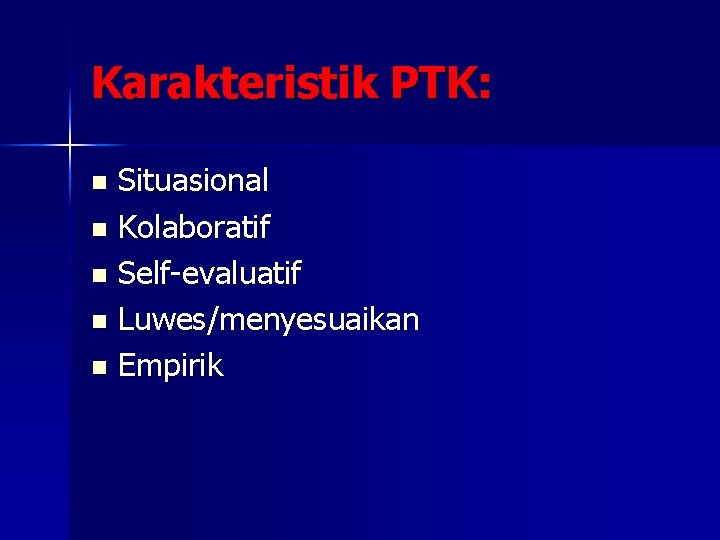 Karakteristik PTK:

- Situasional
- Kolaboratif
- Self-evaluatif
- Luwes/menyesuaikan
- Empirik